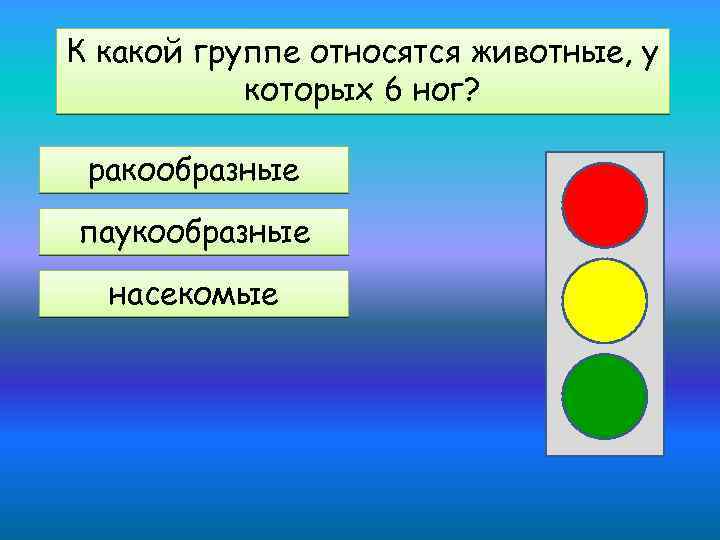 К какой группе относятся животные, у которых 6 ног?

ракообразные

паукообразные

насекомые